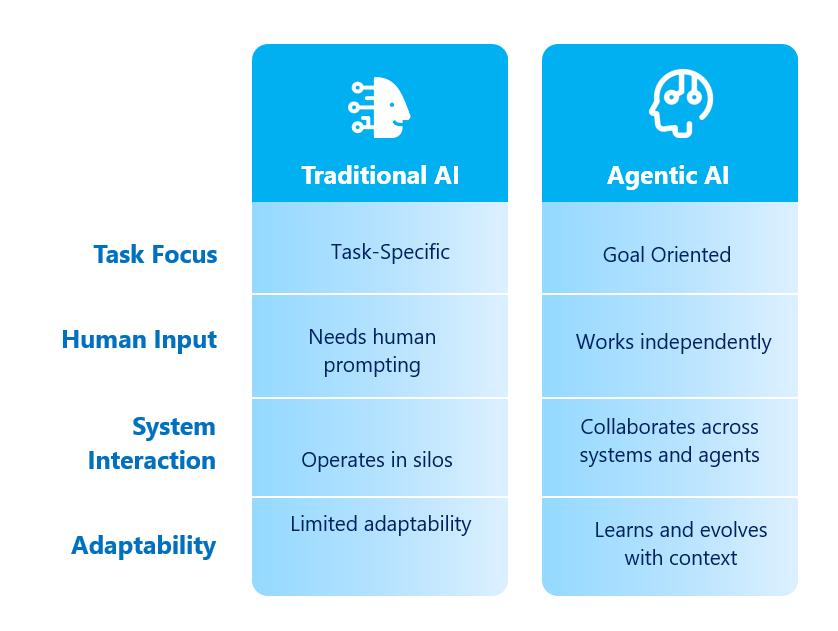 |  | Traditional AI | Agentic AI |
|---|---|---|
| Task Focus | Task-Specific | Goal Oriented |
| Human Input | Needs human prompting | Works independently |
| System Interaction | Operates in silos | Collaborates across systems and agents |
| Adaptability | Limited adaptability | Learns and evolves with context |